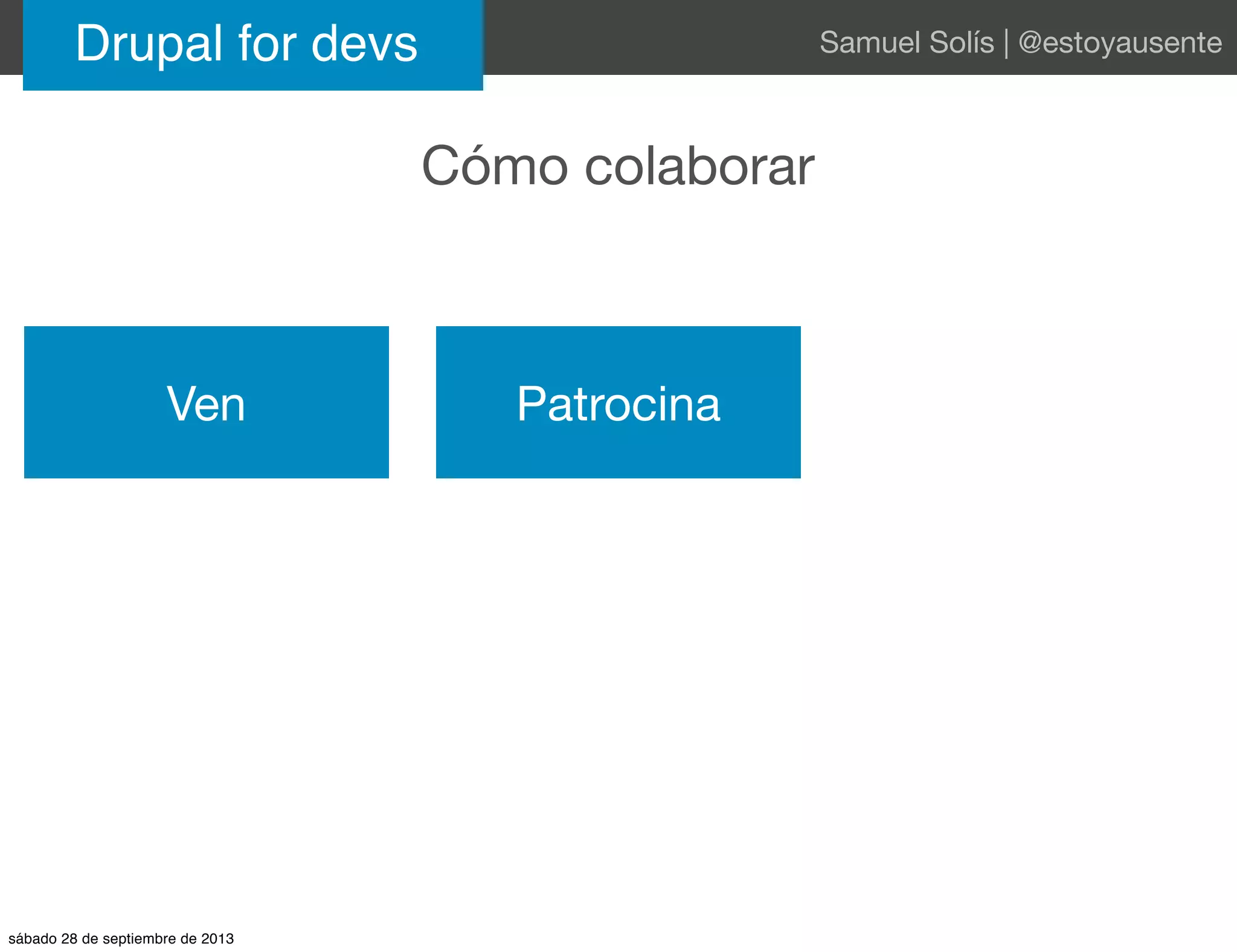 Drupal for devs

Samuel Solís | @estoyausente

Cómo colaborar

Ven

Patrocina

sábado 28 de septiembre de 2013